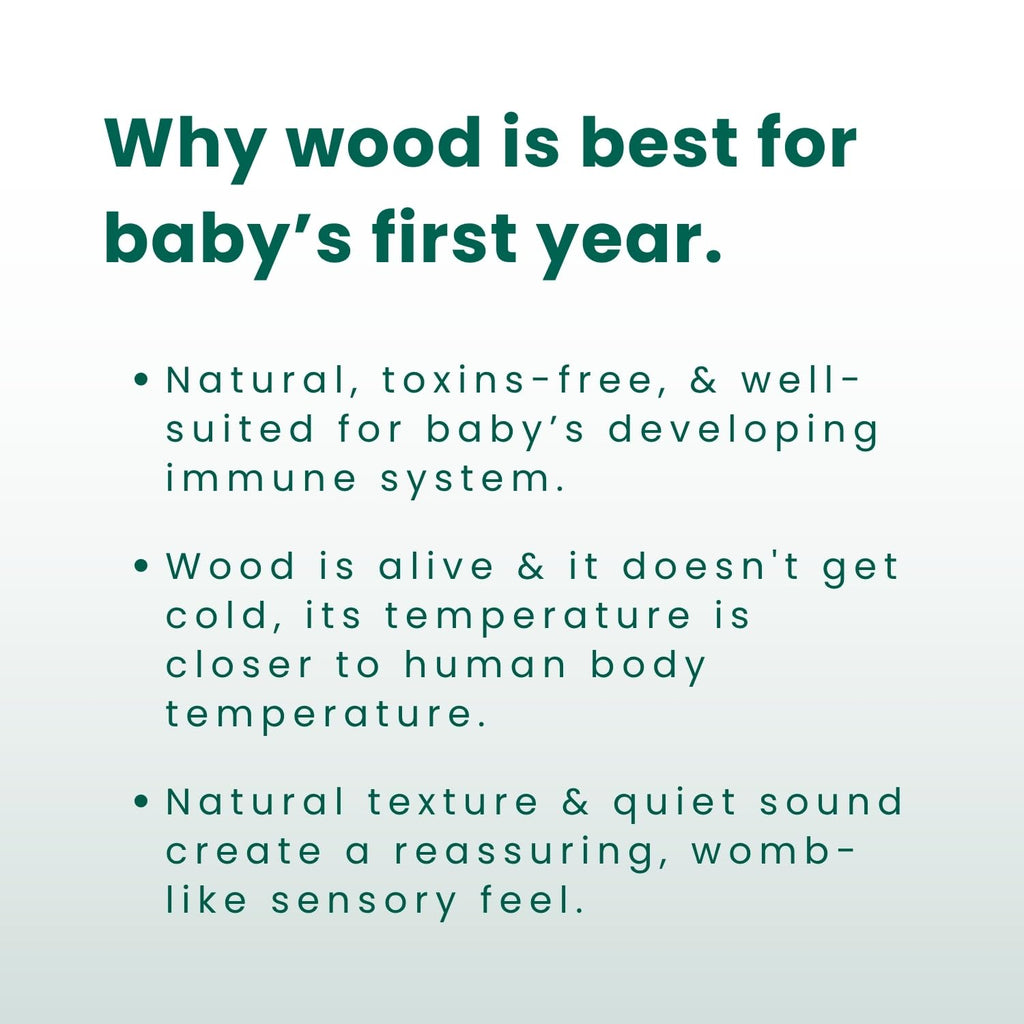 Why wood is best for baby’s first year.

• Natural, toxins-free, & well-suited for baby’s developing immune system.

• Wood is alive & it doesn't get cold, its temperature is closer to human body temperature.

• Natural texture & quiet sound create a reassuring, womb-like sensory feel.